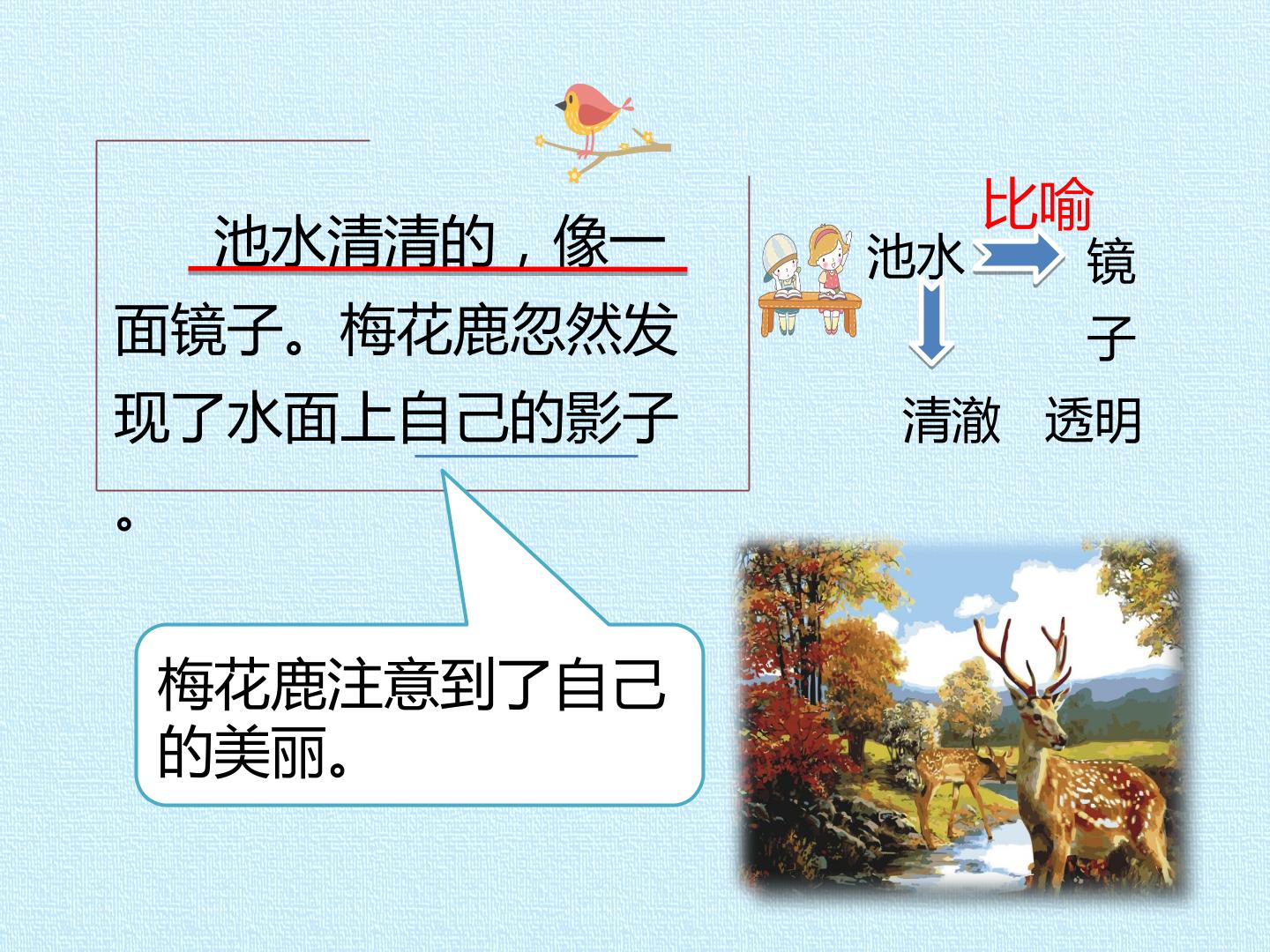 池水清清的，像一面镜子。梅花鹿忽然发现了水面上自己的影子。

比喻

池水

镜子

清澈　透明

梅花鹿注意到了自己的美丽。